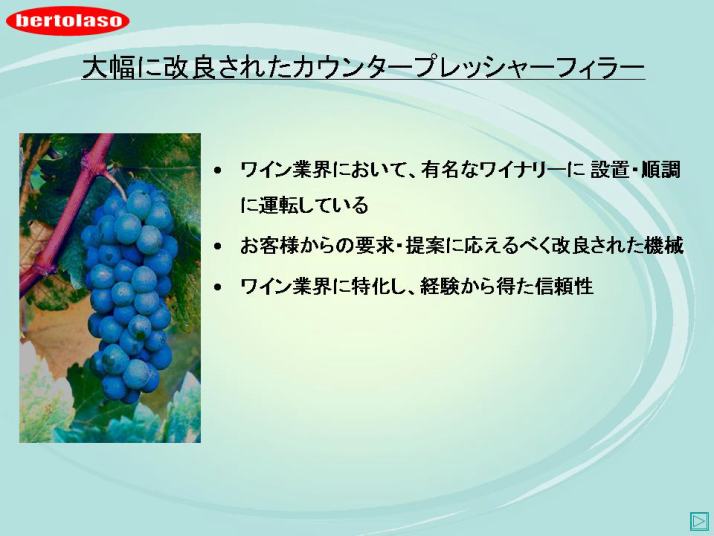 bertolaso

大幅に改良されたカウンタープレッシャーフィラー

• ワイン業界において、有名なワイナリーに 設置・順調に運転している

• お客様からの要求・提案に応えるべく改良された機械

• ワイン業界に特化し、経験から得た信頼性